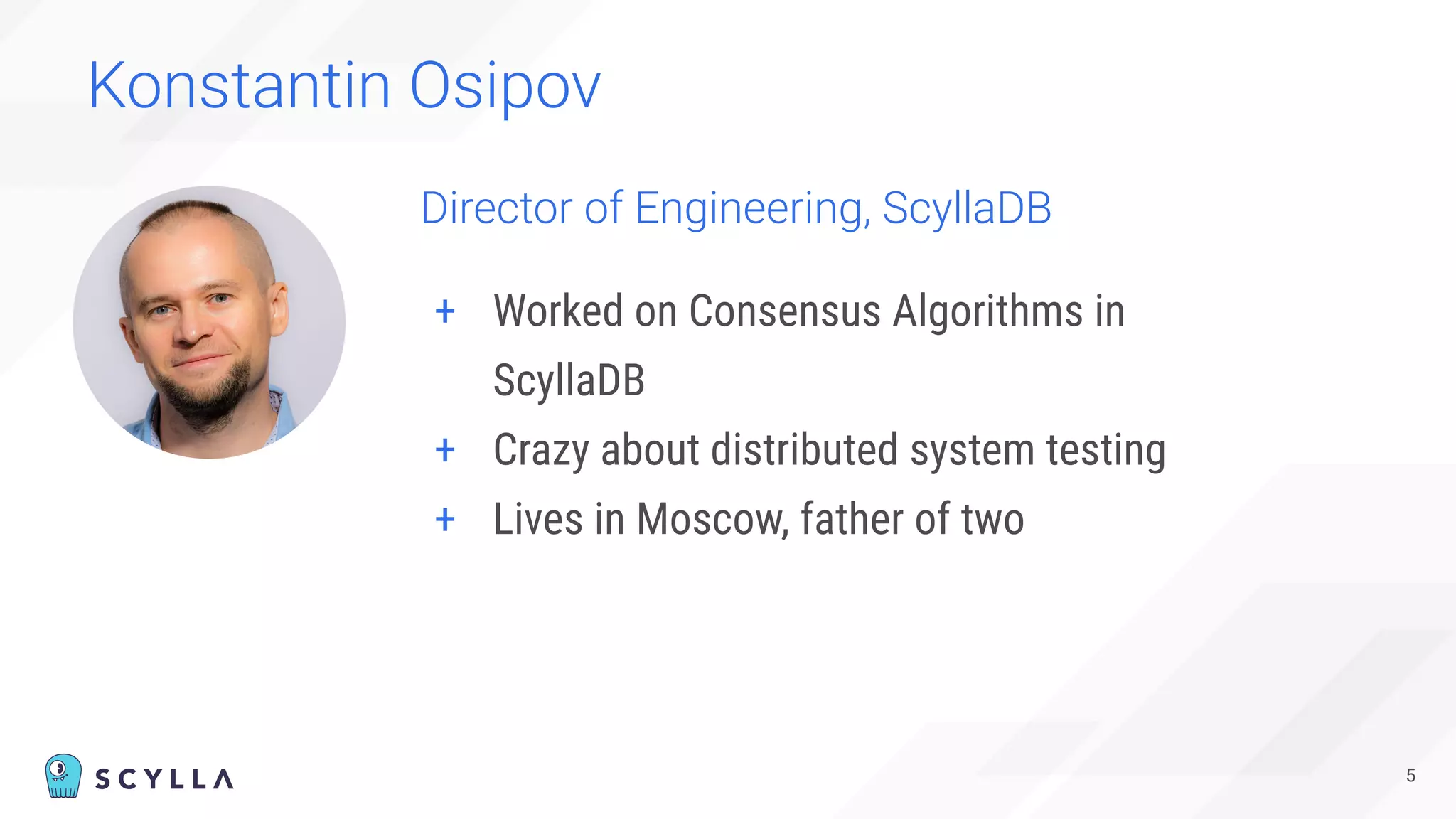 Konstantin Osipov

Director of Engineering, ScyllaDB

+ Worked on Consensus Algorithms in ScyllaDB
+ Crazy about distributed system testing
+ Lives in Moscow, father of two

SCYLLA

5